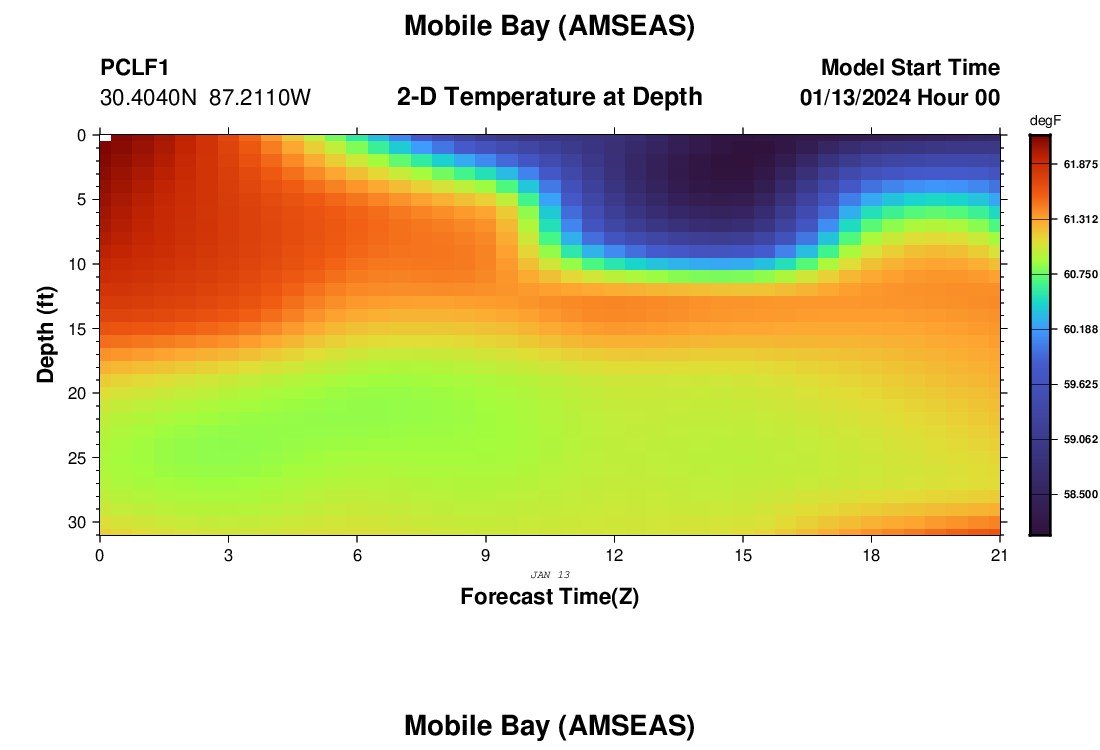 Mobile Bay (AMSEAS)

PCLF1
30.4040N 87.2110W

2-D Temperature at Depth

Model Start Time
01/13/2024 Hour 00

degF
61.875
61.312
60.750
60.188
59.625
59.062
58.500

Depth (ft)
0
5
10
15
20
25
30

0
3
6
9
12
15
18
21

JAN 13

Forecast Time(Z)

Mobile Bay (AMSEAS)